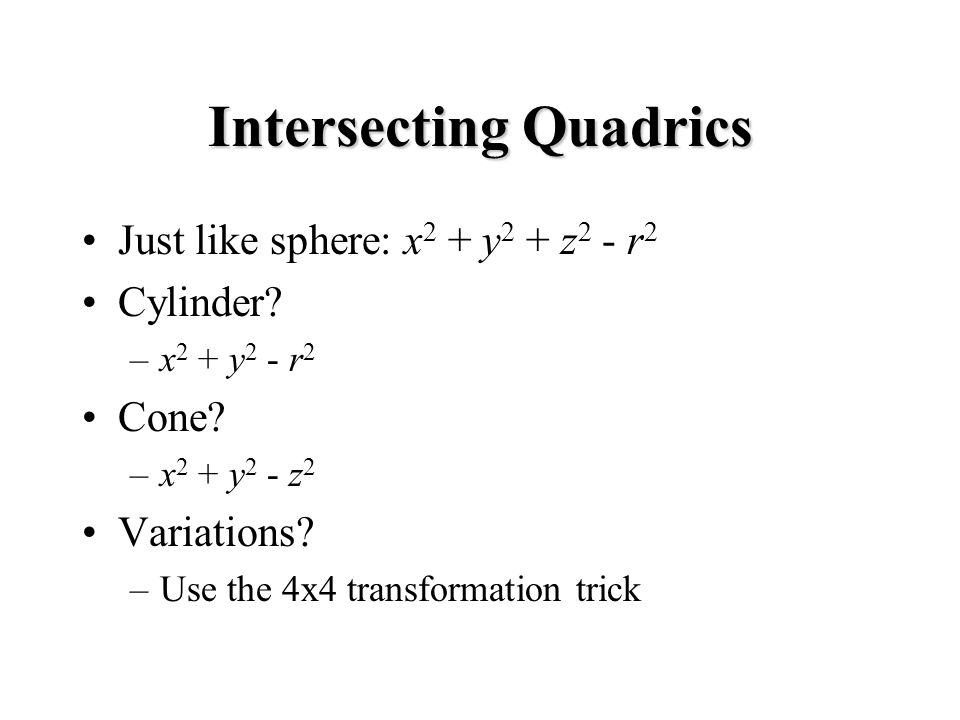 Intersecting Quadrics

• Just like sphere: $x^2 + y^2 + z^2 - r^2$
• Cylinder?
  – $x^2 + y^2 - r^2$
• Cone?
  – $x^2 + y^2 - z^2$
• Variations?
  – Use the 4x4 transformation trick